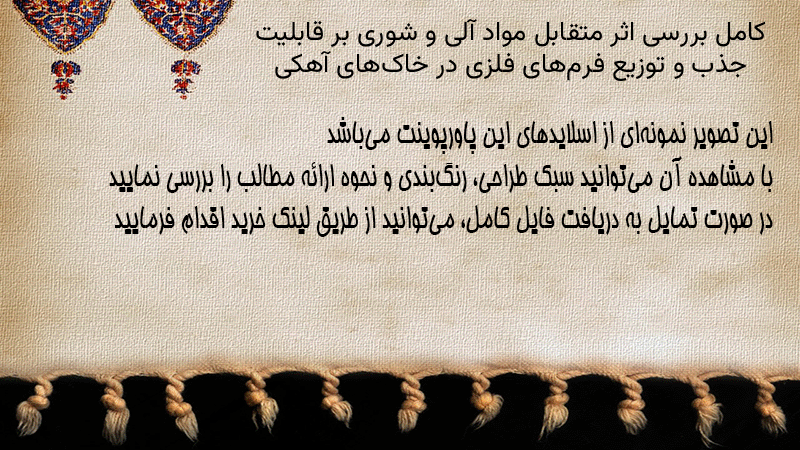 کامل بررسی اثر متقابل مواد آلی و شوری بر قابلیت جذب و توزیع فرم‌های فلزی در خاک‌های آهکی

این تصویر نمونه‌ای از اسلایدهای این پاورپوینت می‌باشد
با مشاهده آن می‌توانید سبک طراحی، رنگ‌بندی و نحوه ارائه مطالب را بررسی نمایید
در صورت تمایل به دریافت فایل کامل، می‌توانید از طریق لینک خرید اقدام فرمایید